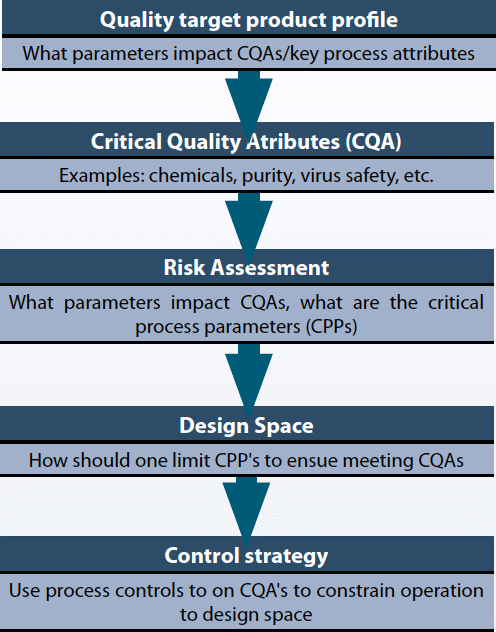 Quality target product profile

What parameters impact CQAs/key process attributes

Critical Quality Atributes (CQA)

Examples: chemicals, purity, virus safety, etc.

Risk Assessment

What parameters impact CQAs, what are the critical process parameters (CPPs)

Design Space

How should one limit CPP's to ensue meeting CQAs

Control strategy

Use process controls to on CQA's to constrain operation to design space